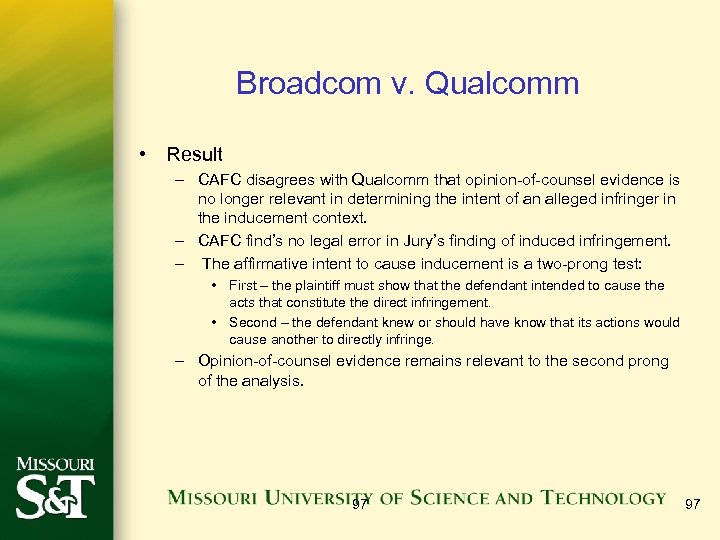 Broadcom v. Qualcomm

• Result
– CAFC disagrees with Qualcomm that opinion-of-counsel evidence is no longer relevant in determining the intent of an alleged infringer in the inducement context.
– CAFC find's no legal error in Jury's finding of induced infringement.
– The affirmative intent to cause inducement is a two-prong test:
• First – the plaintiff must show that the defendant intended to cause the acts that constitute the direct infringement.
• Second – the defendant knew or should have know that its actions would cause another to directly infringe.
– Opinion-of-counsel evidence remains relevant to the second prong of the analysis.

MISSOURI S&T

MISSOURI UNIVERSITY OF SCIENCE AND TECHNOLOGY

97

97